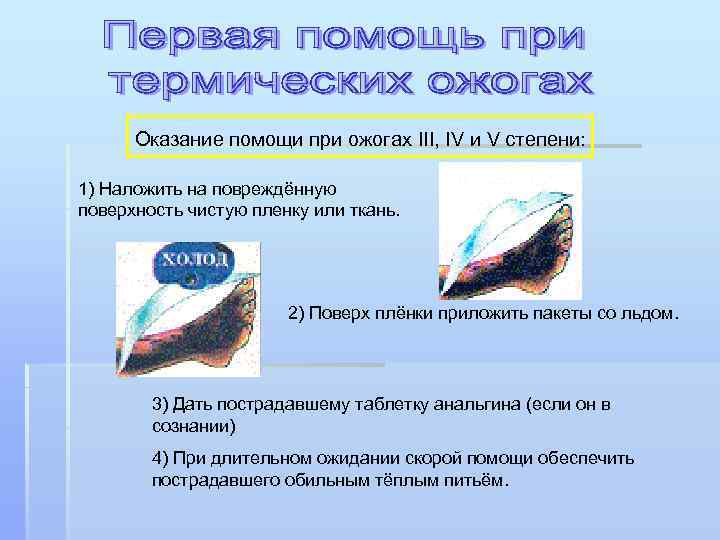 Первая помощь при термических ожогах

Оказание помощи при ожогах III, IV и V степени:

1) Наложить на повреждённую поверхность чистую пленку или ткань.

ХОЛОД

2) Поверх плёнки приложить пакеты со льдом.

3) Дать пострадавшему таблетку анальгина (если он в сознании)

4) При длительном ожидании скорой помощи обеспечить пострадавшего обильным тёплым питьём.